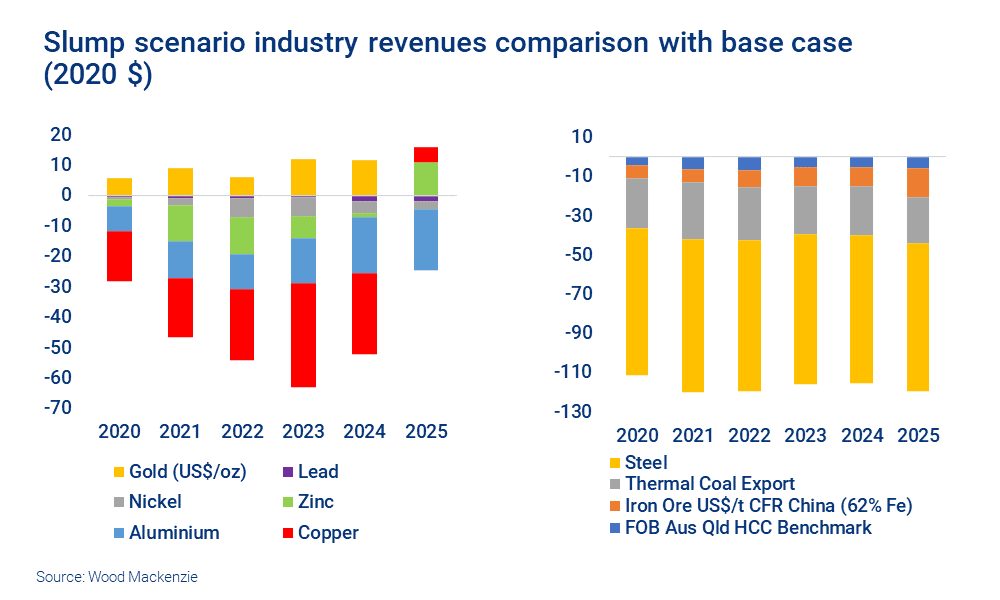 Slump scenario industry revenues comparison with base case (2020 $)

20
10
0
-10
-20
-30
-40
-50
-60
-70

2020 2021 2022 2023 2024 2025

Gold (US$/oz)
Lead
Nickel
Zinc
Aluminium
Copper

10
-10
-30
-50
-70
-90
-110
-130

2020 2021 2022 2023 2024 2025

Steel
Thermal Coal Export
Iron Ore US$/t CFR China (62% Fe)
FOB Aus Qld HCC Benchmark

Source: Wood Mackenzie